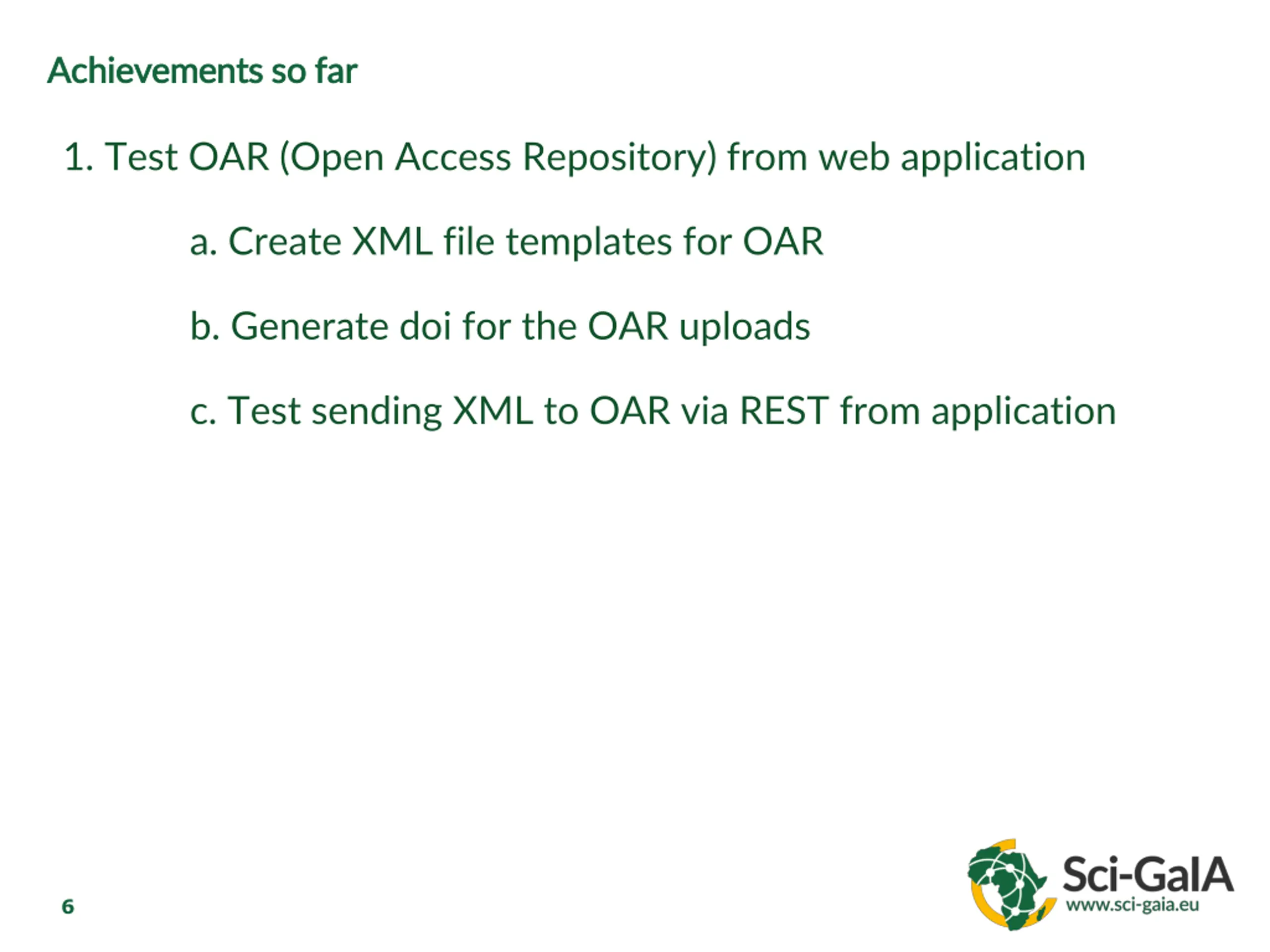 Achievements so far

1. Test OAR (Open Access Repository) from web application

a. Create XML file templates for OAR

b. Generate doi for the OAR uploads

c. Test sending XML to OAR via REST from application

6

Sci-GaIA
www.sci-gaia.eu